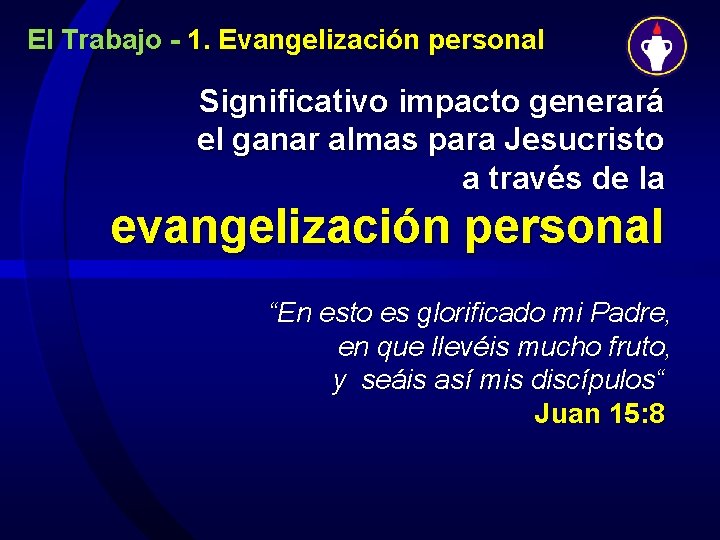 El Trabajo - 1. Evangelización personal

Significativo impacto generará el ganar almas para Jesucristo a través de la evangelización personal

“En esto es glorificado mi Padre, en que llevéis mucho fruto, y seáis así mis discípulos“
Juan 15:8